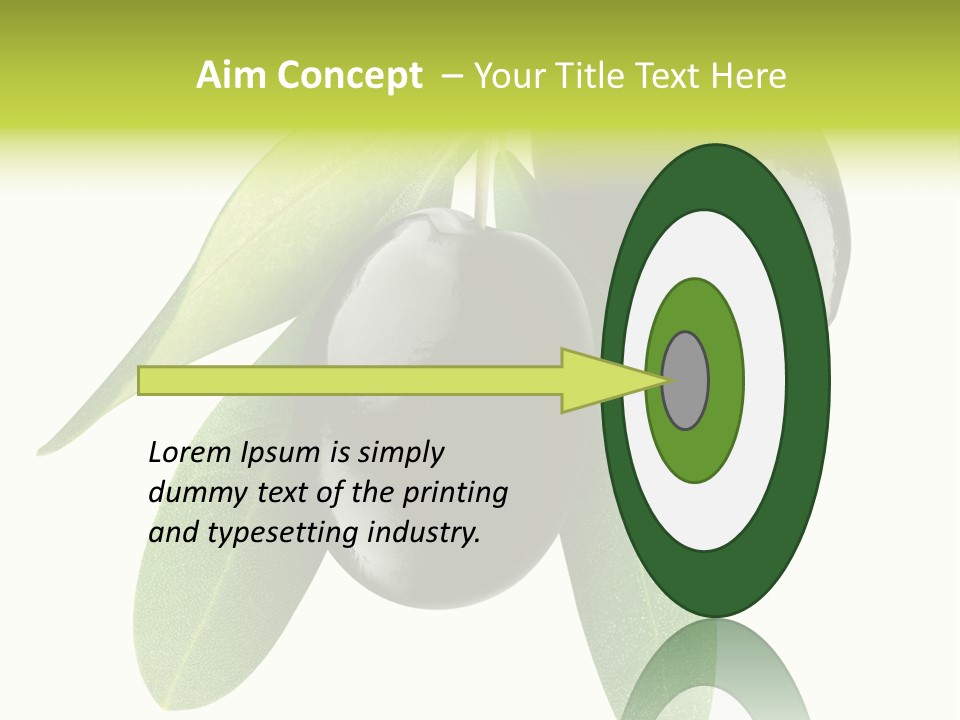 Aim Concept – Your Title Text Here

Lorem Ipsum is simply dummy text of the printing and typesetting industry.